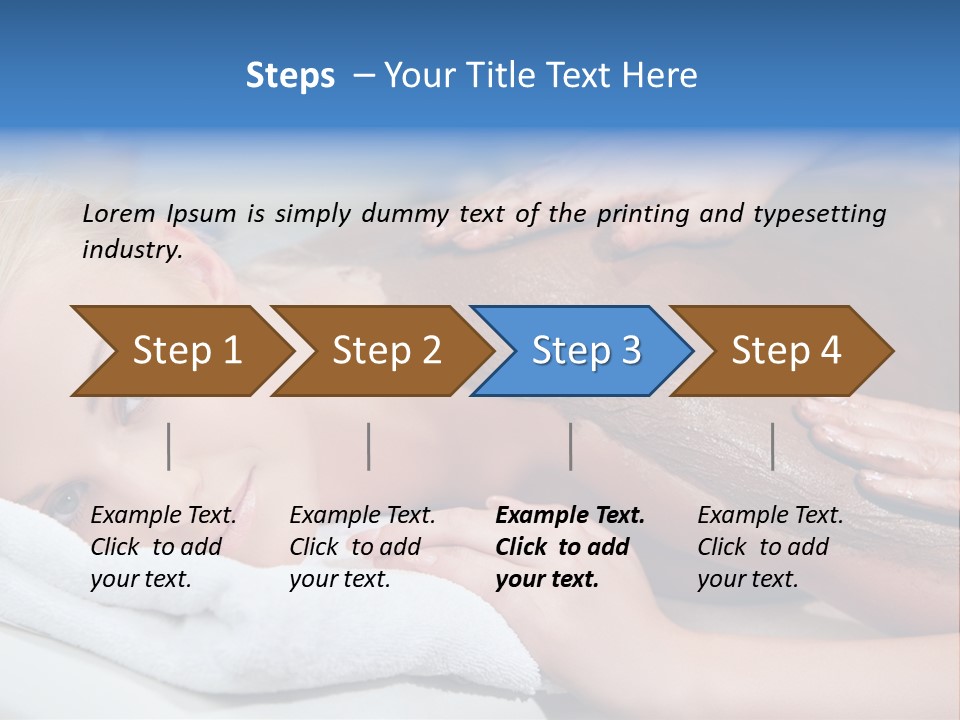 Steps – Your Title Text Here

Lorem Ipsum is simply dummy text of the printing and typesetting industry.

Step 1

Step 2

Step 3

Step 4

Example Text. Click to add your text.

Example Text. Click to add your text.

Example Text. Click to add your text.

Example Text. Click to add your text.